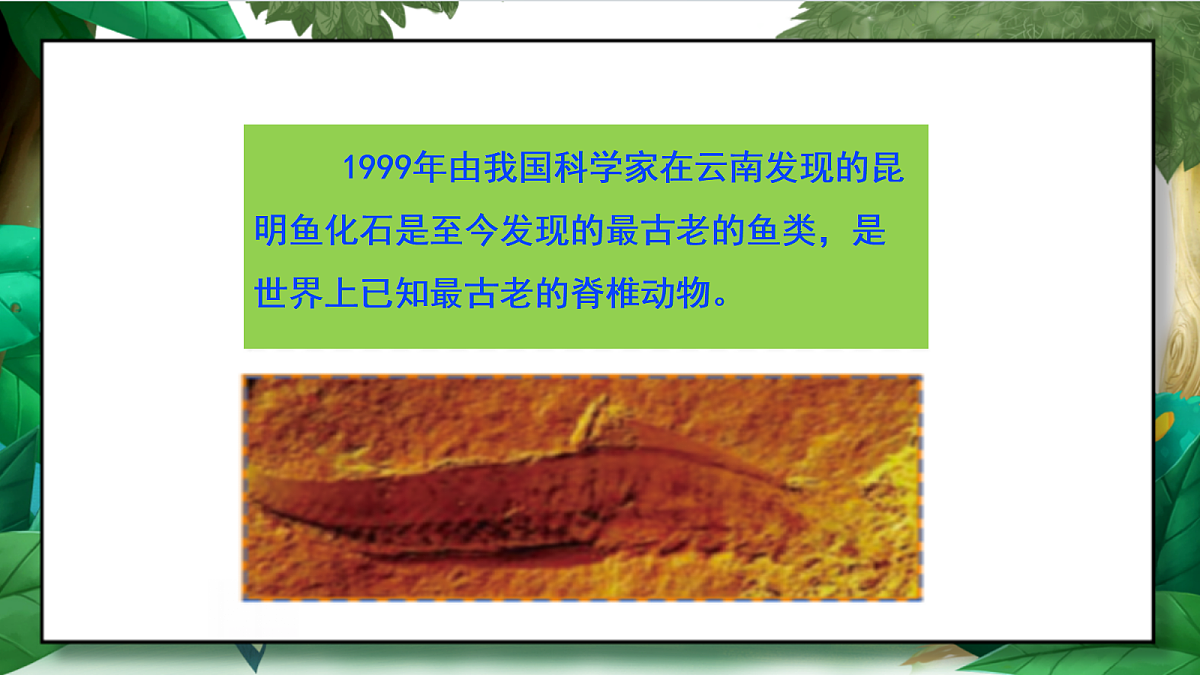 1999年由我国科学家在云南发现的昆明鱼化石是至今发现的最古老的鱼类，是世界上已知最古老的脊椎动物。